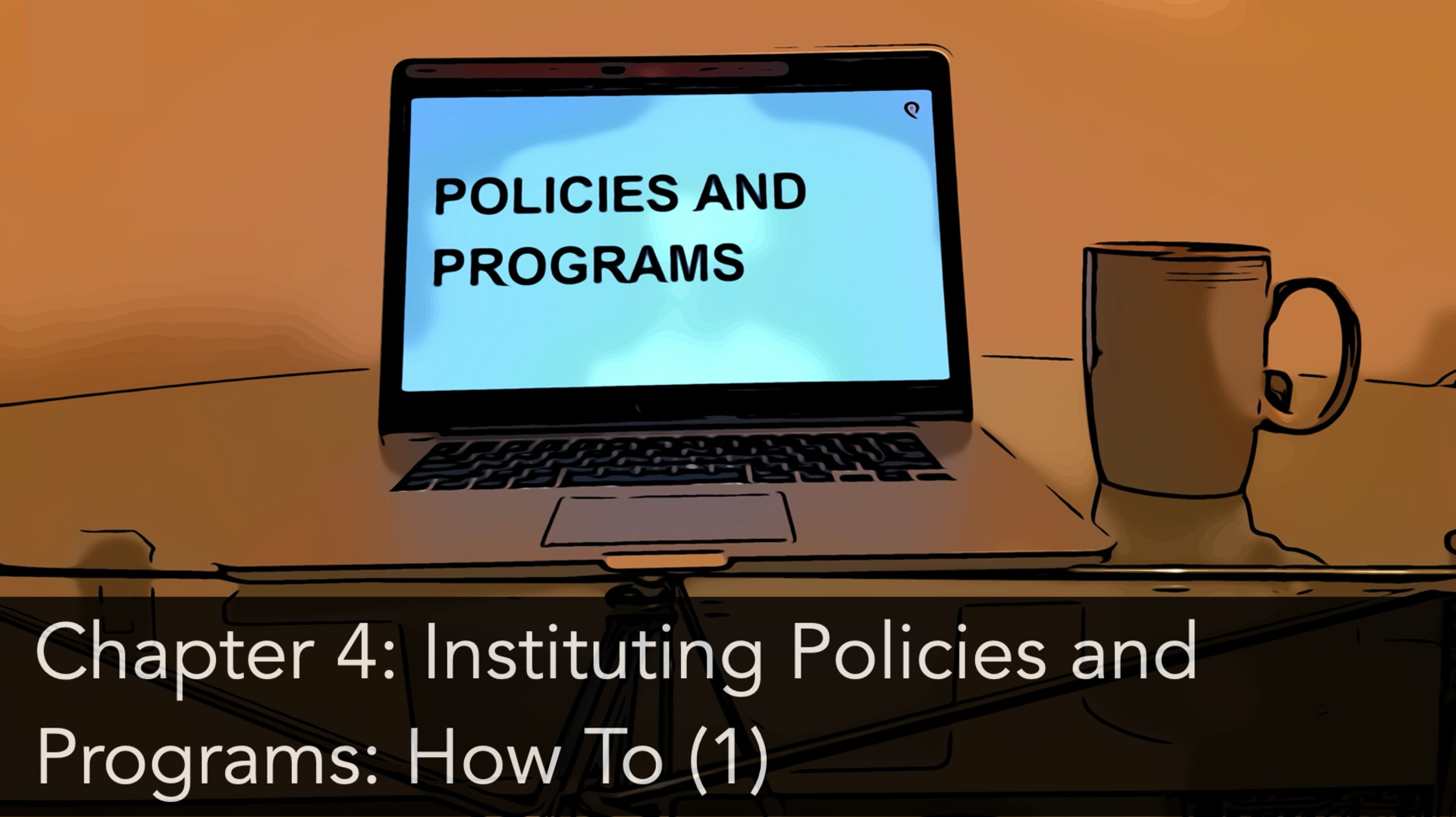 POLICIES AND PROGRAMS

Chapter 4: Instituting Policies and Programs: How To (1)